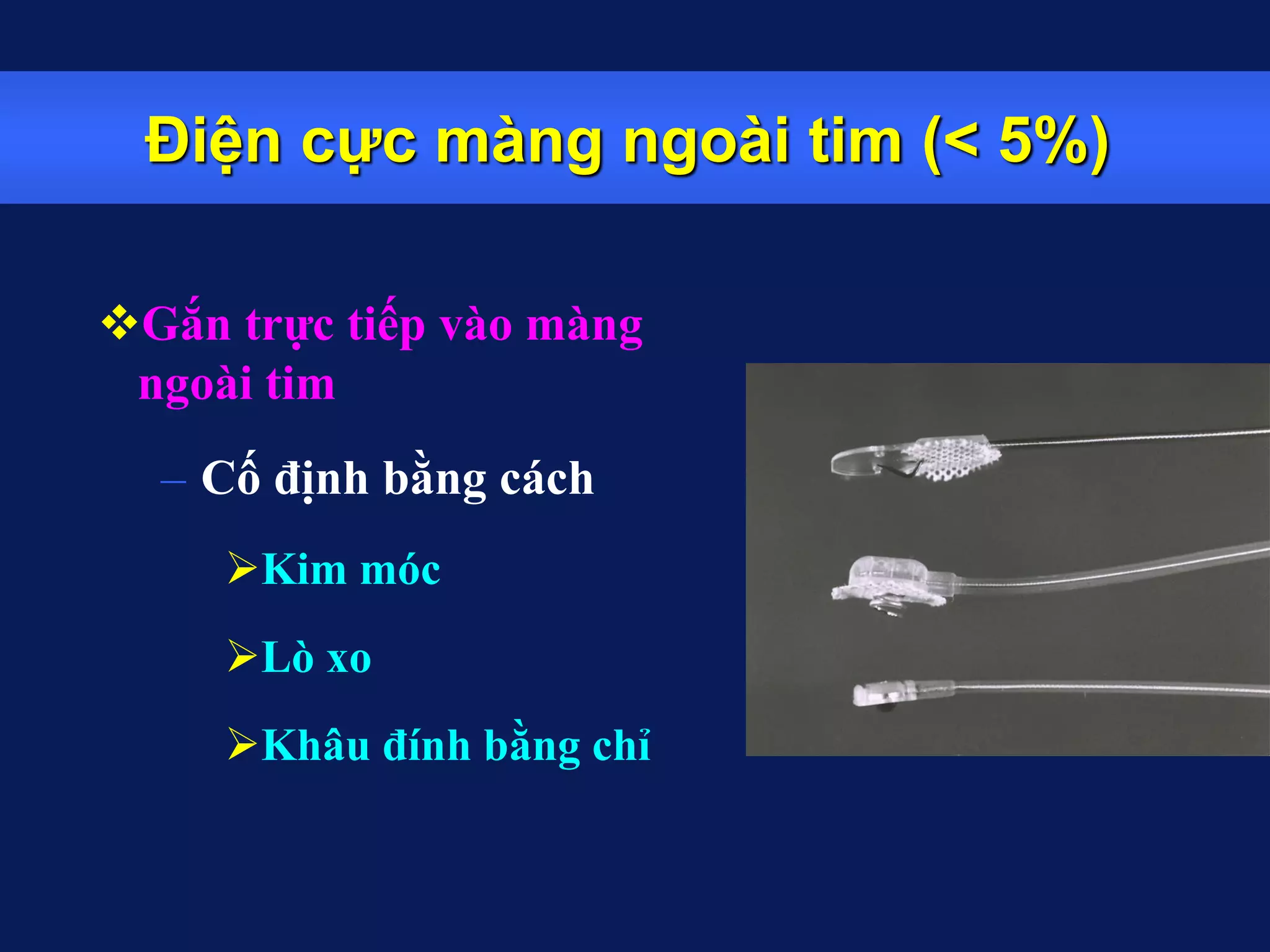 Điện cực màng ngoài tim (< 5%)

❖Gắn trực tiếp vào màng ngoài tim

– Cố định bằng cách

➢Kim móc

➢Lò xo

➢Khâu đính bằng chỉ